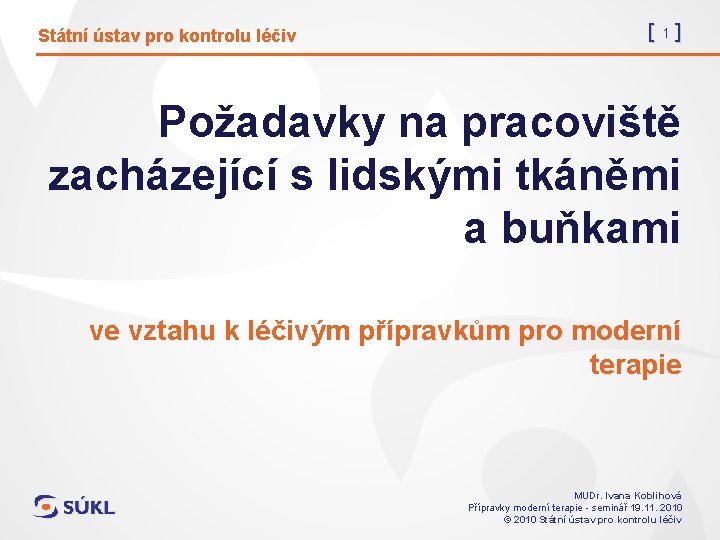 Státní ústav pro kontrolu léčiv

[ 1 ]

Požadavky na pracoviště zacházející s lidskými tkáněmi a buňkami

ve vztahu k léčivým přípravkům pro moderní terapie

SÚKL

MUDr. Ivana Koblihová
Přípravky moderní terapie - seminář 19.11. 2010
© 2010 Státní ústav pro kontrolu léčiv